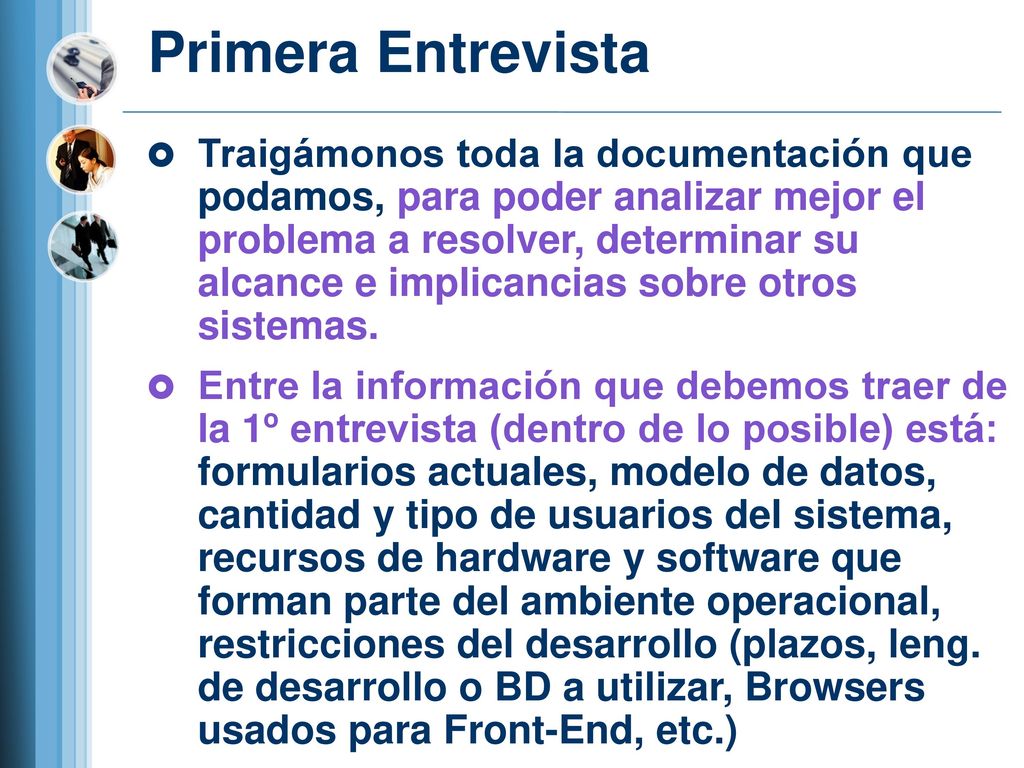 Primera Entrevista

Traigámonos toda la documentación que podamos, para poder analizar mejor el problema a resolver, determinar su alcance e implicancias sobre otros sistemas.

Entre la información que debemos traer de la 1º entrevista (dentro de lo posible) está: formularios actuales, modelo de datos, cantidad y tipo de usuarios del sistema, recursos de hardware y software que forman parte del ambiente operacional, restricciones del desarrollo (plazos, leng. de desarrollo o BD a utilizar, Browsers usados para Front-End, etc.)